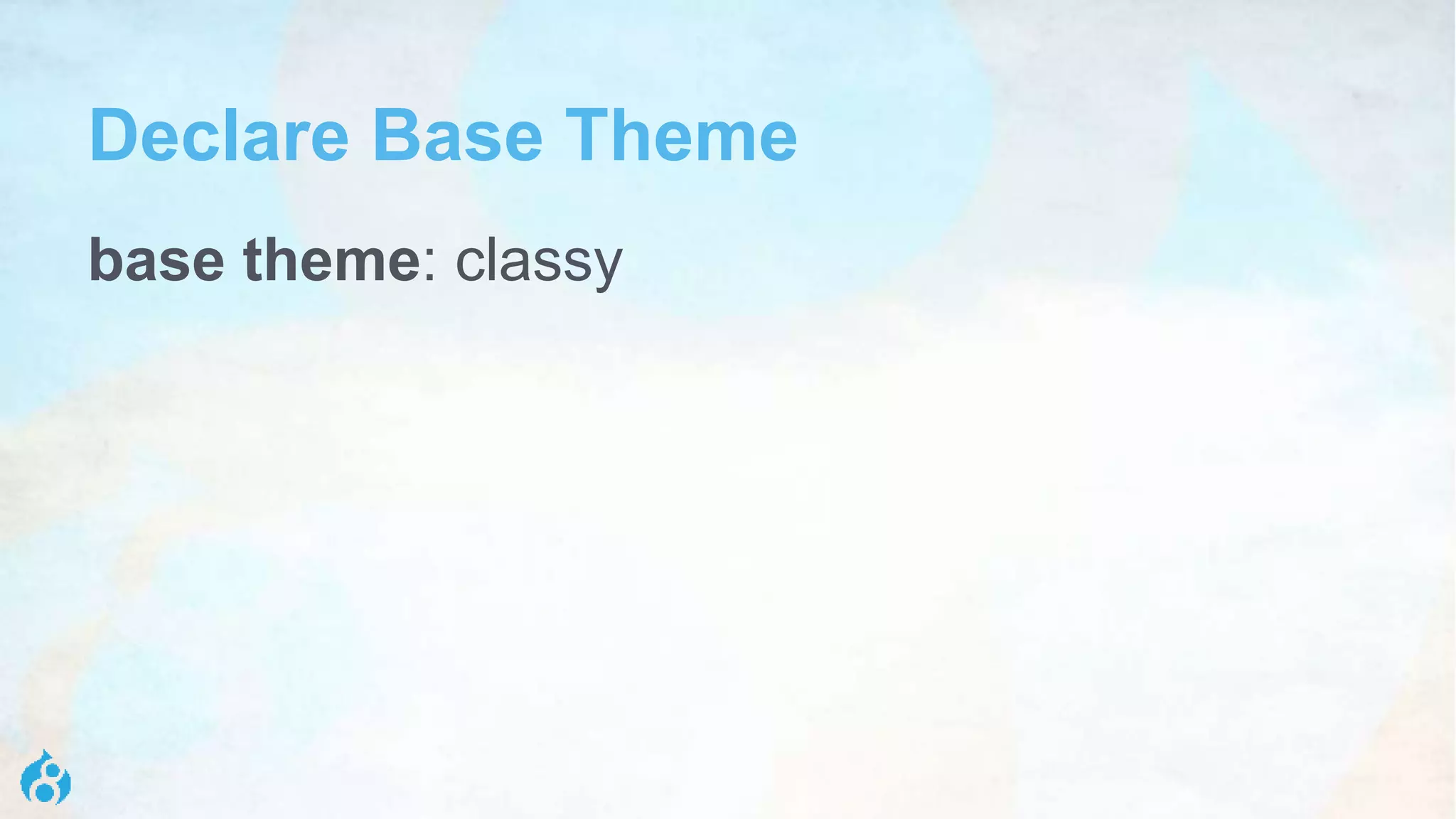 Declare Base Theme

base theme: classy